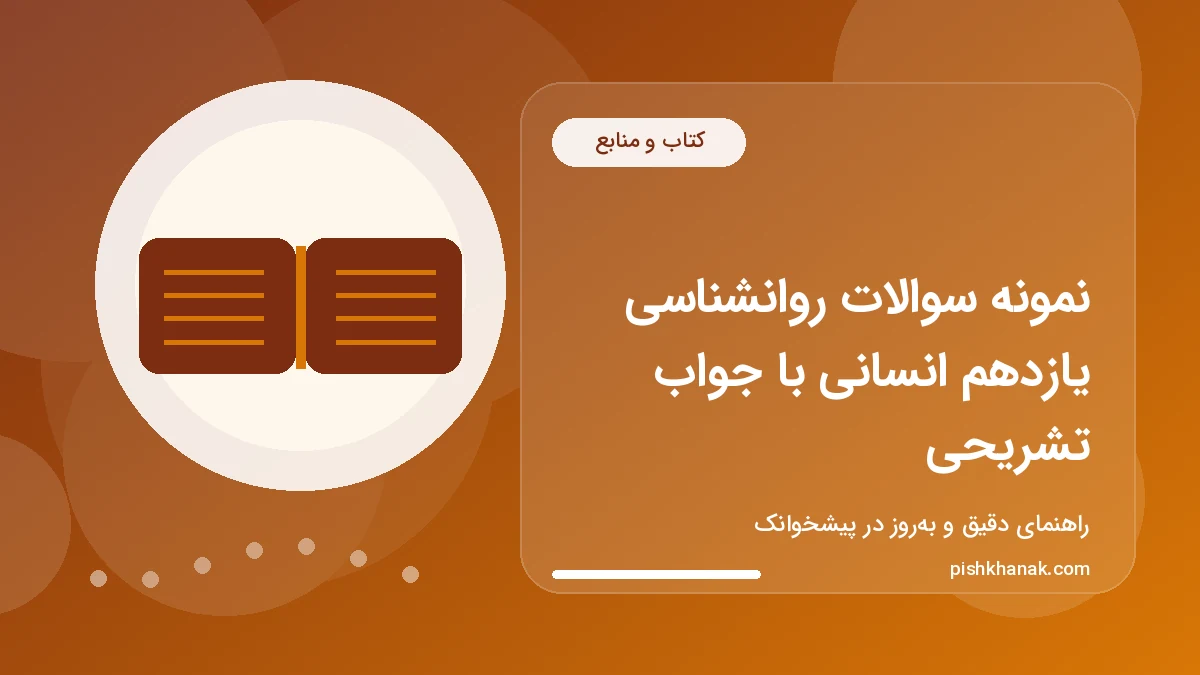 کتاب و منابع

نمونه سوالات روانشناسی یازدهم انسانی با جواب تشریحی

راهنمای دقیق و به‌روز در پیشخوانک

pishkhanak.com